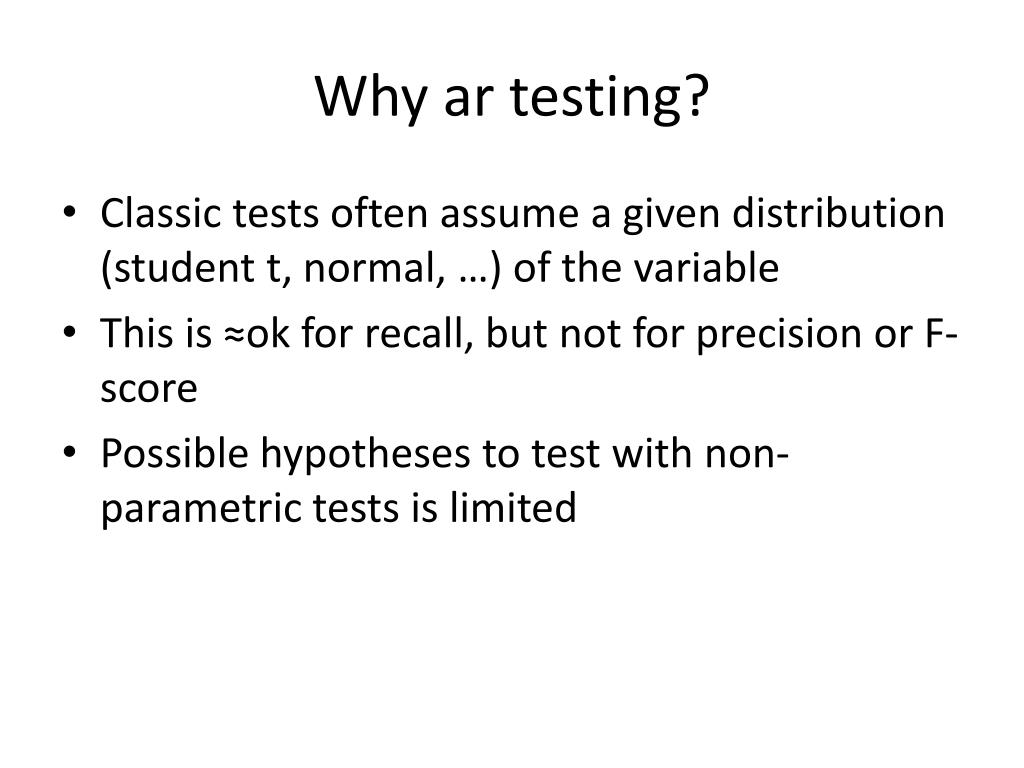 Why ar testing?

• Classic tests often assume a given distribution (student t, normal, …) of the variable
• This is ≈ok for recall, but not for precision or F-score
• Possible hypotheses to test with non-parametric tests is limited